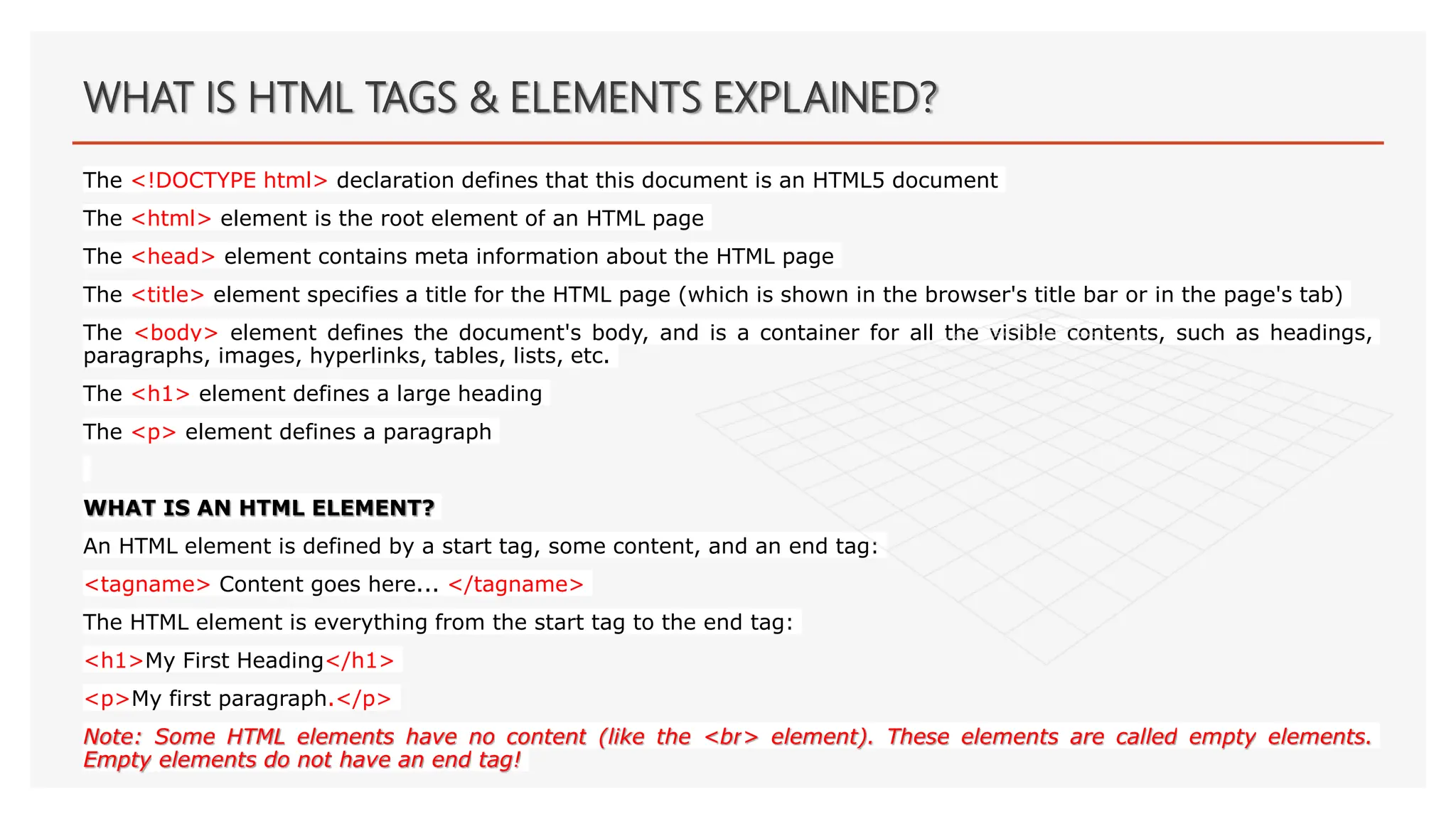 WHAT IS HTML TAGS & ELEMENTS EXPLAINED?

The <!DOCTYPE html> declaration defines that this document is an HTML5 document

The <html> element is the root element of an HTML page

The <head> element contains meta information about the HTML page

The <title> element specifies a title for the HTML page (which is shown in the browser's title bar or in the page's tab)

The <body> element defines the document's body, and is a container for all the visible contents, such as headings, paragraphs, images, hyperlinks, tables, lists, etc.

The <h1> element defines a large heading

The <p> element defines a paragraph

WHAT IS AN HTML ELEMENT?

An HTML element is defined by a start tag, some content, and an end tag:

<tagname> Content goes here... </tagname>

The HTML element is everything from the start tag to the end tag:

<h1>My First Heading</h1>

<p>My first paragraph.</p>

Note: Some HTML elements have no content (like the <br> element). These elements are called empty elements. Empty elements do not have an end tag!